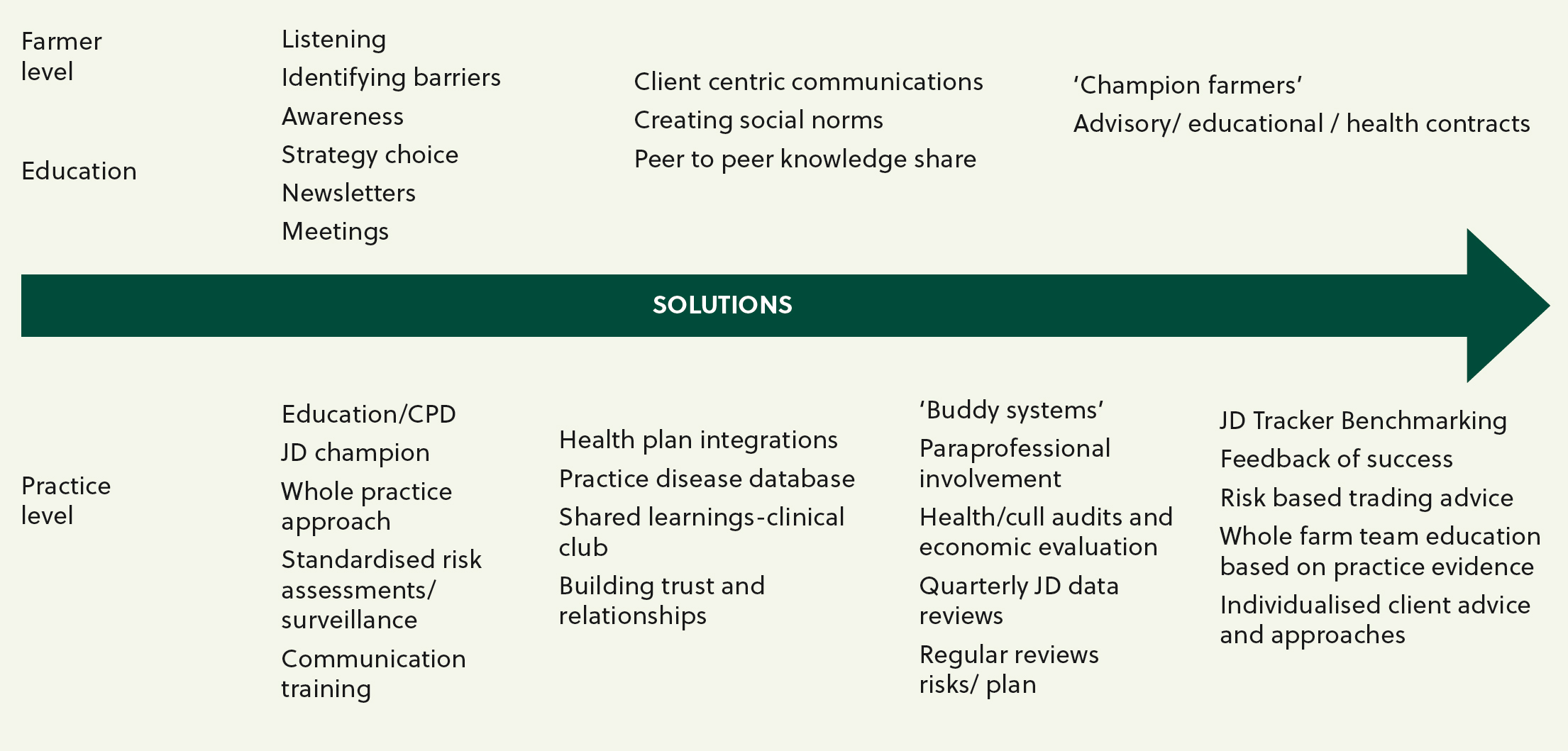 Farmer level

Education

Listening
Identifying barriers
Awareness
Strategy choice
Newsletters
Meetings

Client centric communications
Creating social norms
Peer to peer knowledge share

‘Champion farmers’
Advisory/ educational / health contracts

SOLUTIONS

Practice level

Education/CPD
JD champion
Whole practice approach
Standardised risk assessments/ surveillance
Communication training

Health plan integrations
Practice disease database
Shared learnings-clinical club
Building trust and relationships

‘Buddy systems’
Paraprofessional involvement
Health/cull audits and economic evaluation
Quarterly JD data reviews
Regular reviews risks/ plan

JD Tracker Benchmarking
Feedback of success
Risk based trading advice
Whole farm team education based on practice evidence
Individualised client advice and approaches